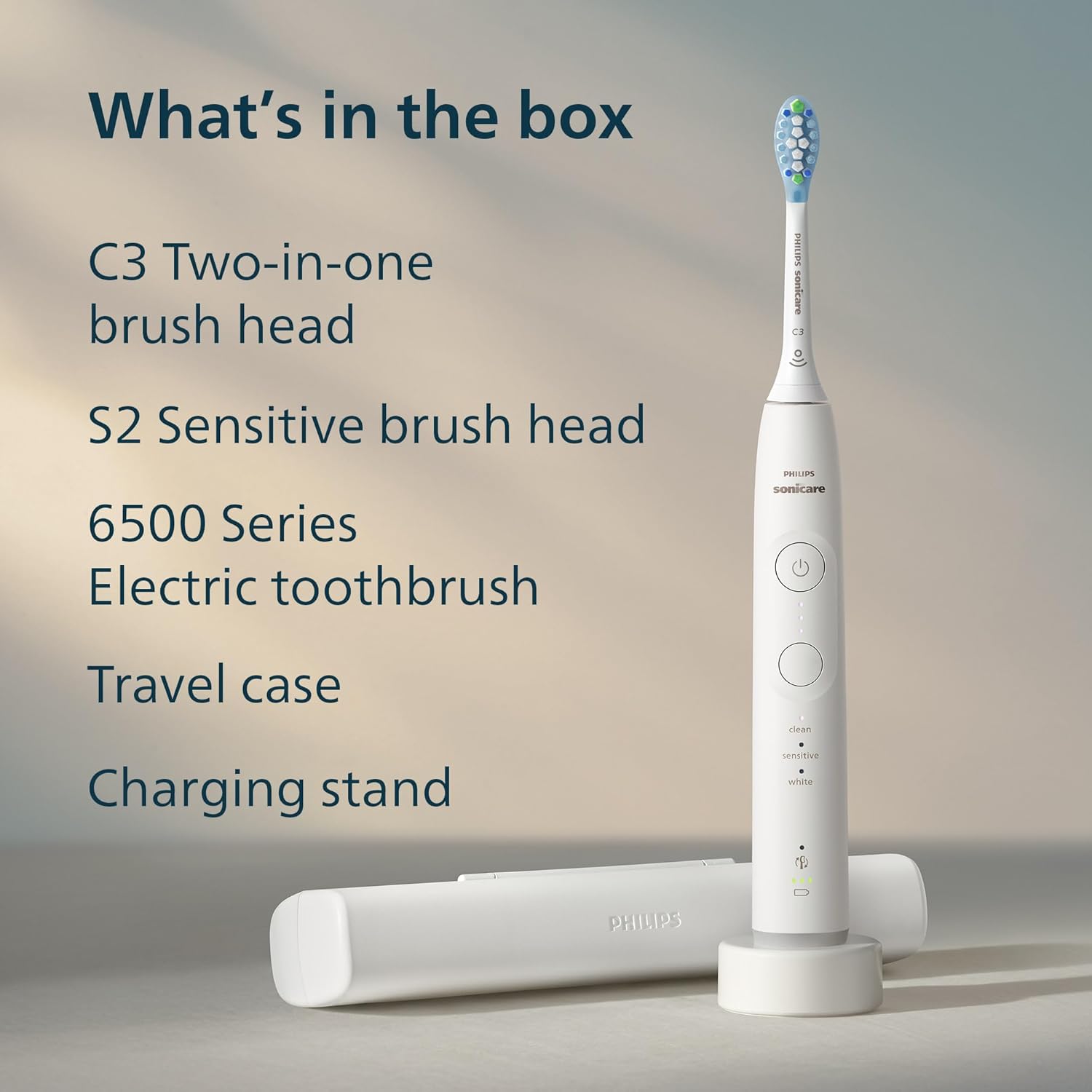 What's in the box

C3 Two-in-one brush head

S2 Sensitive brush head

6500 Series Electric toothbrush

Travel case

Charging stand

PHILIPS sonicare

C3

PHILIPS
sonicare

clean

sensitive

white

PHILIPS